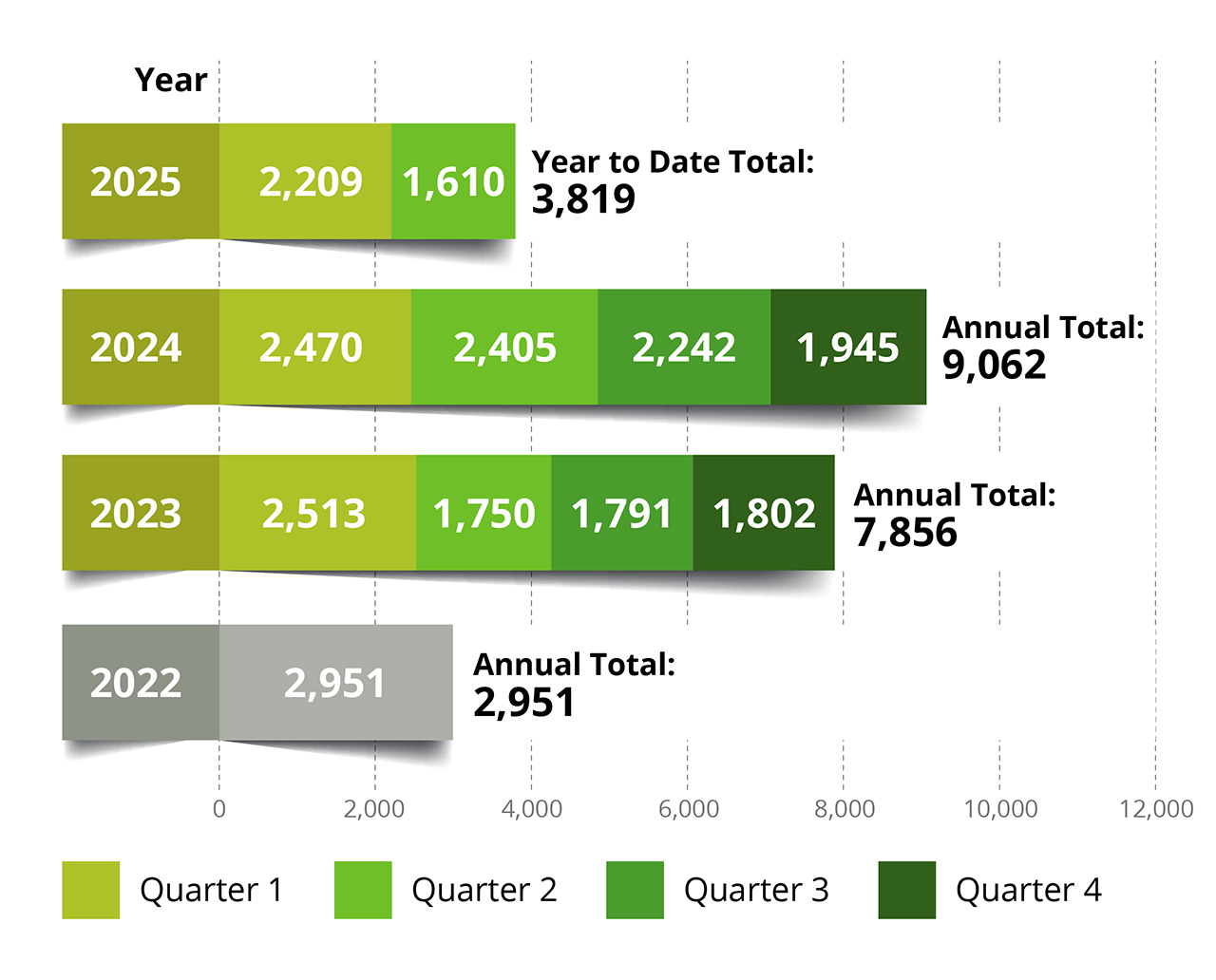 Year

2025 2,209 1,610 Year to Date Total: 3,819

2024 2,470 2,405 2,242 1,945 Annual Total: 9,062

2023 2,513 1,750 1,791 1,802 Annual Total: 7,856

2022 2,951 Annual Total: 2,951

0 2,000 4,000 6,000 8,000 10,000 12,000

Quarter 1 Quarter 2 Quarter 3 Quarter 4